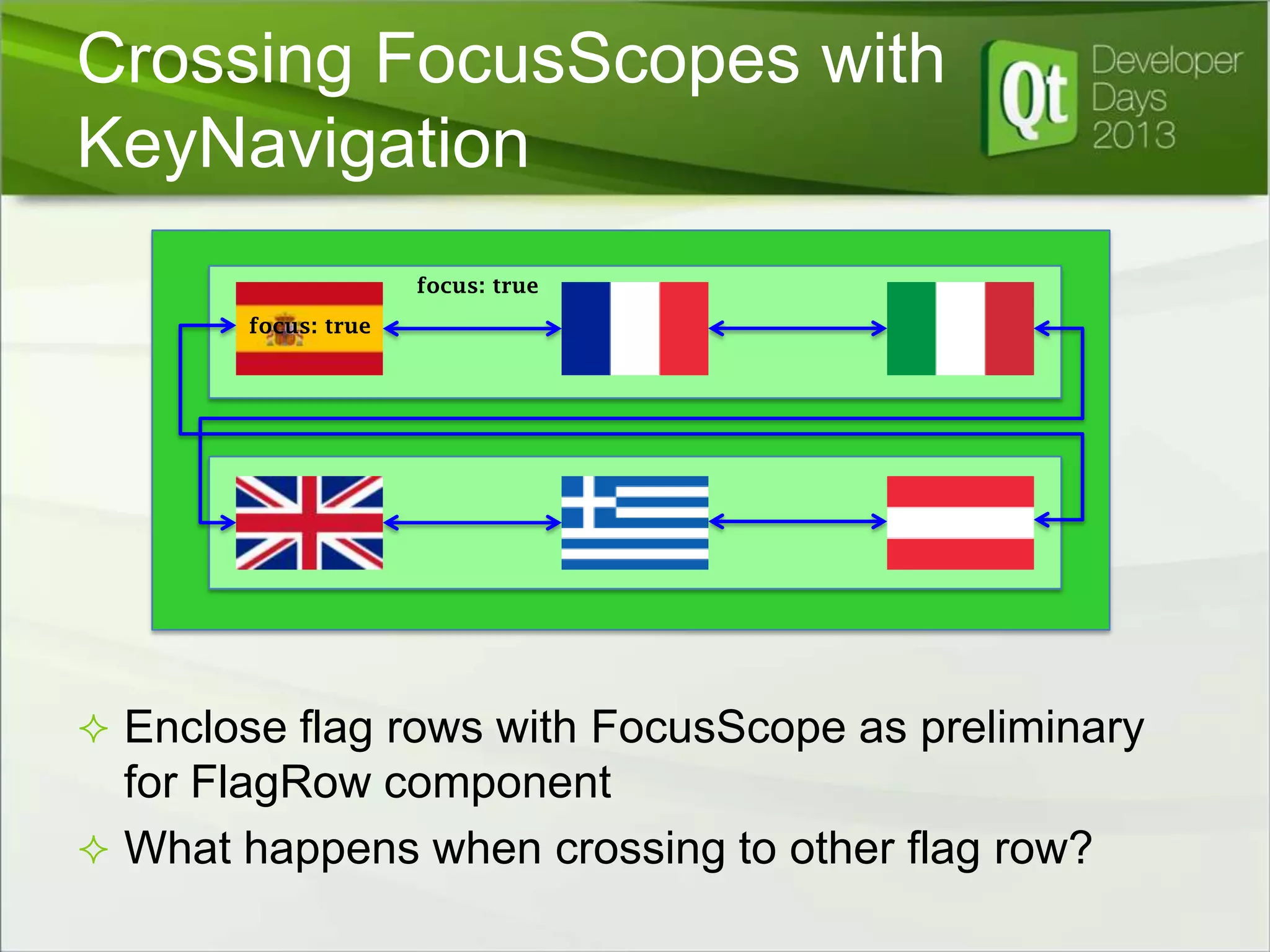 Crossing FocusScopes with KeyNavigation

Qt Developer Days 2013

focus: true

focus: true

✧ Enclose flag rows with FocusScope as preliminary for FlagRow component

✧ What happens when crossing to other flag row?